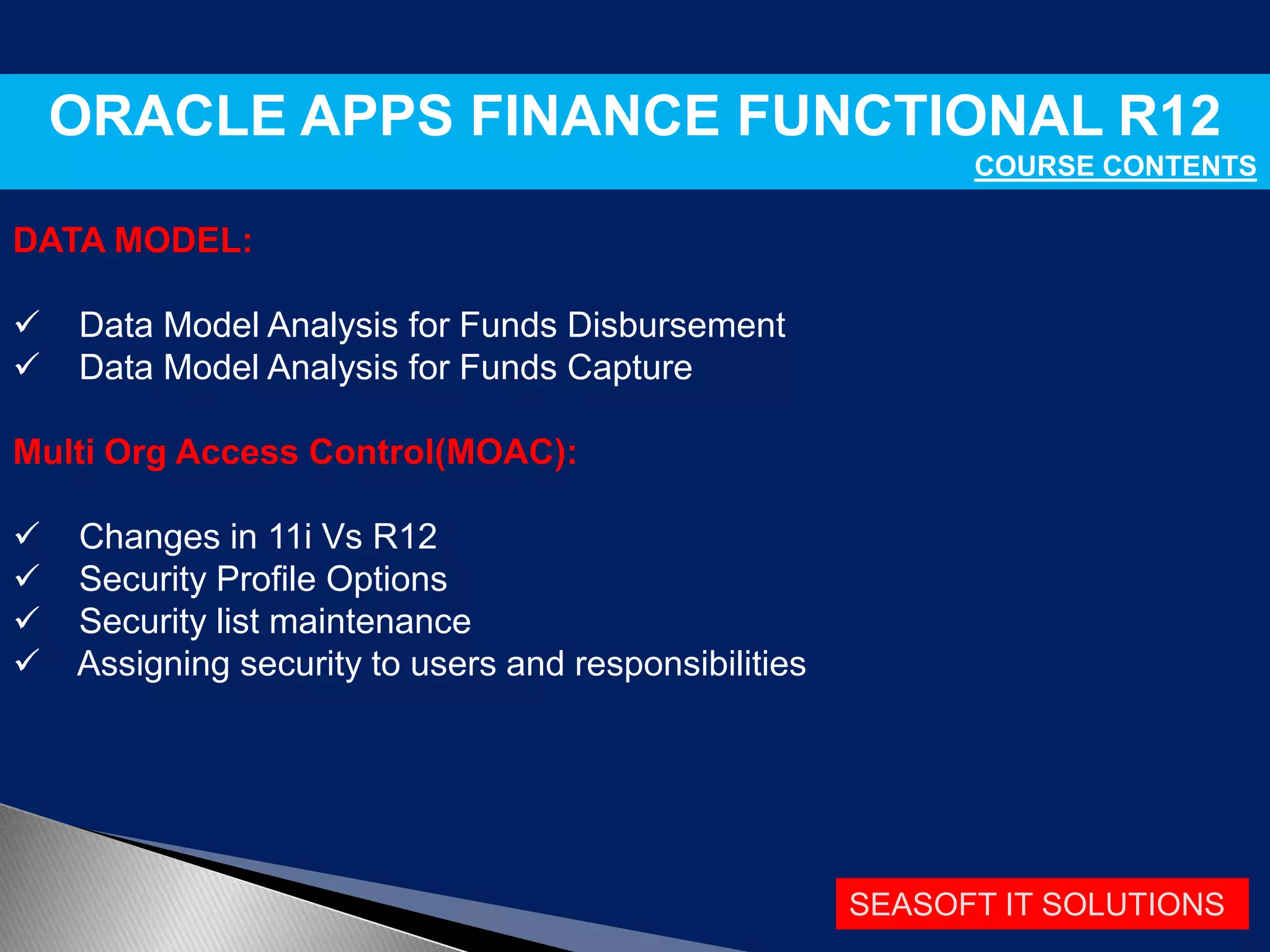 ORACLE APPS FINANCE FUNCTIONAL R12
COURSE CONTENTS

DATA MODEL:

✓ Data Model Analysis for Funds Disbursement
✓ Data Model Analysis for Funds Capture

Multi Org Access Control(MOAC):

✓ Changes in 11i Vs R12
✓ Security Profile Options
✓ Security list maintenance
✓ Assigning security to users and responsibilities

SEASOFT IT SOLUTIONS